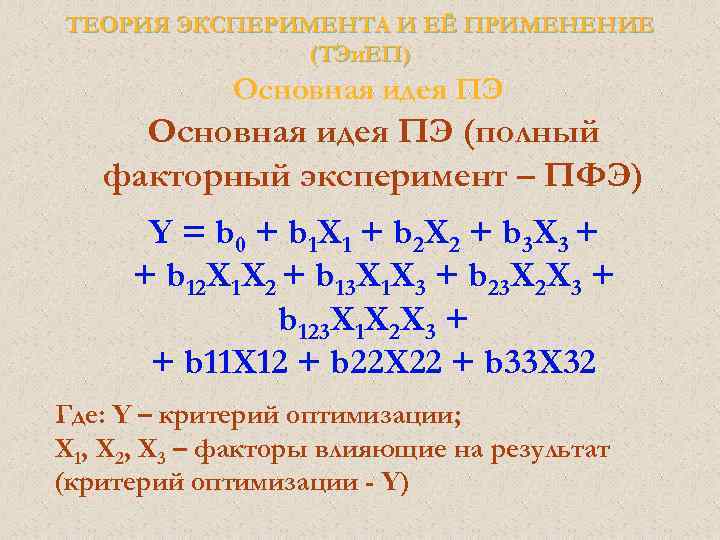 ТЕОРИЯ ЭКСПЕРИМЕНТА И ЕЁ ПРИМЕНЕНИЕ (ТЭиЕП)

Основная идея ПЭ

Основная идея ПЭ (полный факторный эксперимент – ПФЭ)

$Y = b_0 + b_1X_1 + b_2X_2 + b_3X_3 +$
$+ b_{12}X_1X_2 + b_{13}X_1X_3 + b_{23}X_2X_3 +$
$b_{123}X_1X_2X_3 +$
$+ b11X12 + b22X22 + b33X32$

Где: Y – критерий оптимизации;
$X_1$, $X_2$, $X_3$ – факторы влияющие на результат (критерий оптимизации - Y)